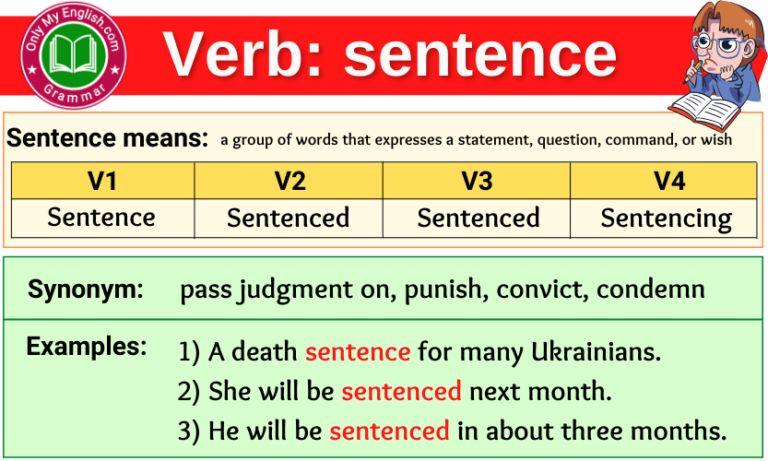 Only My English.com
Grammar

Verb: sentence

Sentence means: a group of words that expresses a statement, question, command, or wish

| V1 | V2 | V3 | V4 |
|---|---|---|---|
| Sentence | Sentenced | Sentenced | Sentencing |

Synonym: pass judgment on, punish, convict, condemn

Examples: 1) A death sentence for many Ukrainians.
2) She will be sentenced next month.
3) He will be sentenced in about three months.